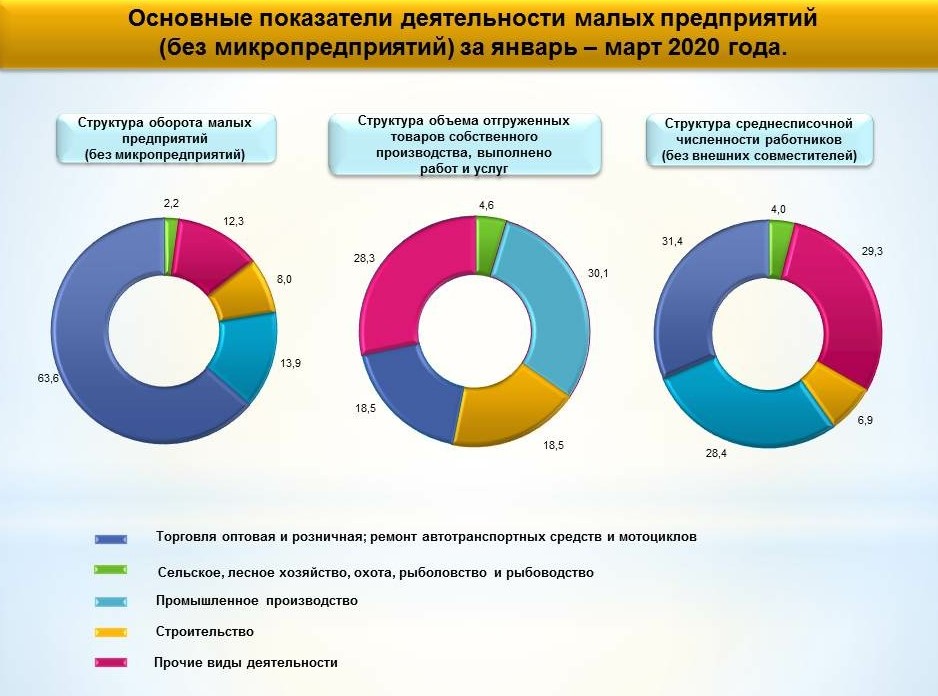 Основные показатели деятельности малых предприятий (без микропредприятий) за январь – март 2020 года.

Структура оборота малых предприятий (без микропредприятий)

2,2
12,3
8,0
13,9
63,6

Структура объема отгруженных товаров собственного производства, выполнено работ и услуг

4,6
30,1
18,5
18,5
28,3

Структура среднесписочной численности работников (без внешних совместителей)

4,0
29,3
6,9
28,4
31,4

Торговля оптовая и розничная; ремонт автотранспортных средств и мотоциклов

Сельское, лесное хозяйство, охота, рыболовство и рыбоводство

Промышленное производство

Строительство

Прочие виды деятельности